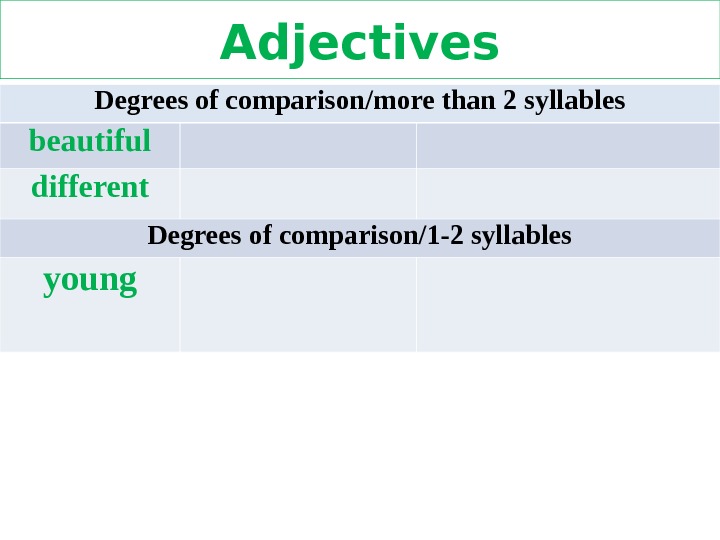 Adjectives

| Degrees of comparison/more than 2 syllables | | |
|---|---|---|
| beautiful | | |
| different | | |
| Degrees of comparison/1-2 syllables | | |
| young | | |